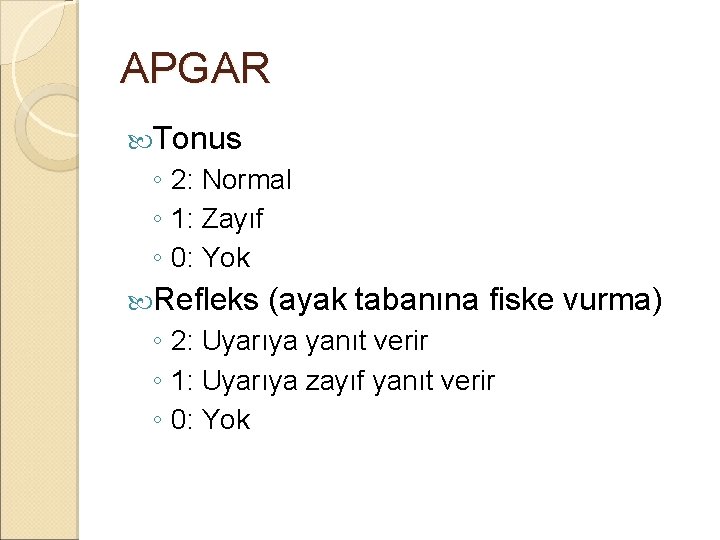 APGAR

Tonus
◦ 2: Normal
◦ 1: Zayıf
◦ 0: Yok

Refleks (ayak tabanına fiske vurma)
◦ 2: Uyarıya yanıt verir
◦ 1: Uyarıya zayıf yanıt verir
◦ 0: Yok